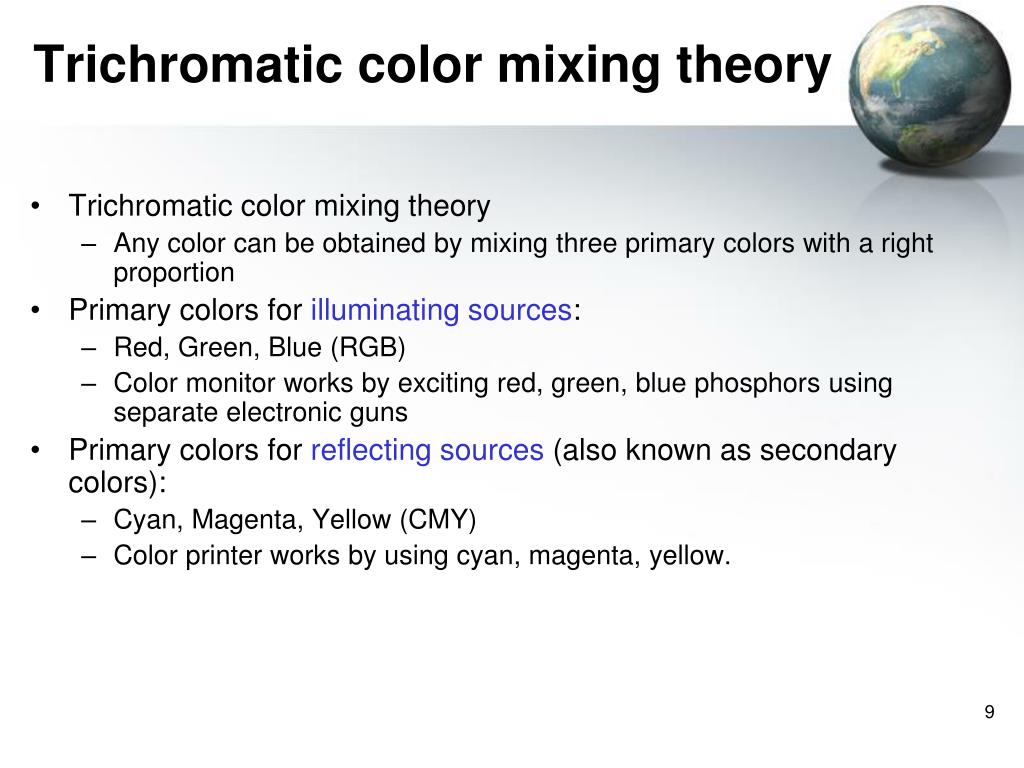 Trichromatic color mixing theory

• Trichromatic color mixing theory
  – Any color can be obtained by mixing three primary colors with a right proportion
• Primary colors for illuminating sources:
  – Red, Green, Blue (RGB)
  – Color monitor works by exciting red, green, blue phosphors using separate electronic guns
• Primary colors for reflecting sources (also known as secondary colors):
  – Cyan, Magenta, Yellow (CMY)
  – Color printer works by using cyan, magenta, yellow.

9